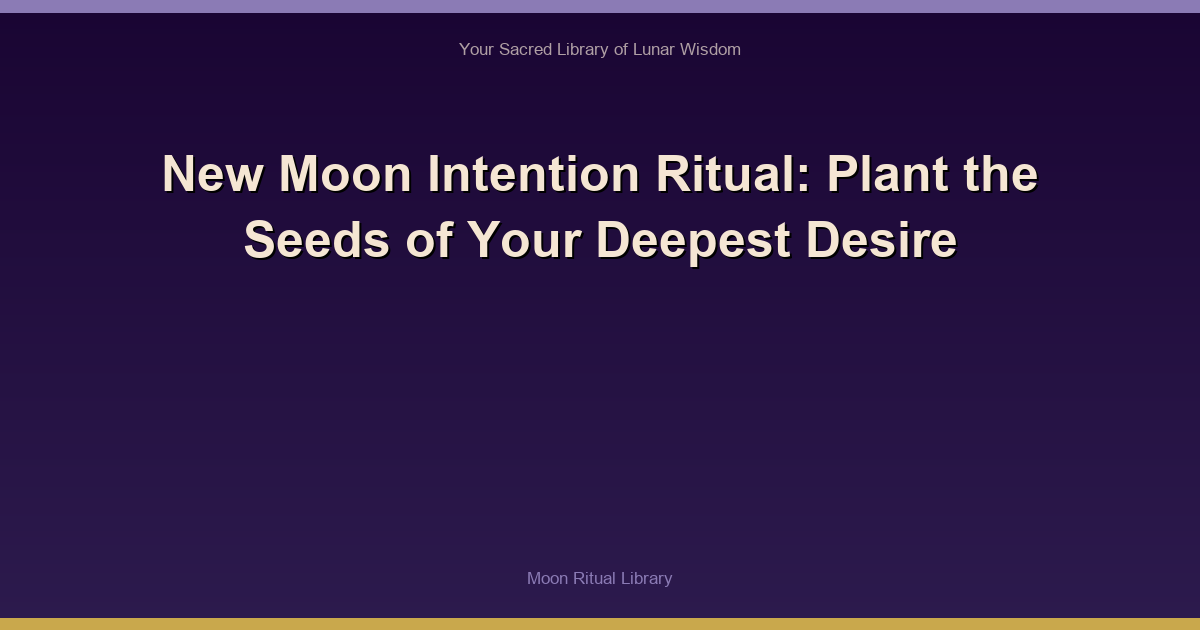 Your Sacred Library of Lunar Wisdom

New Moon Intention Ritual: Plant the Seeds of Your Deepest Desire

Moon Ritual Library